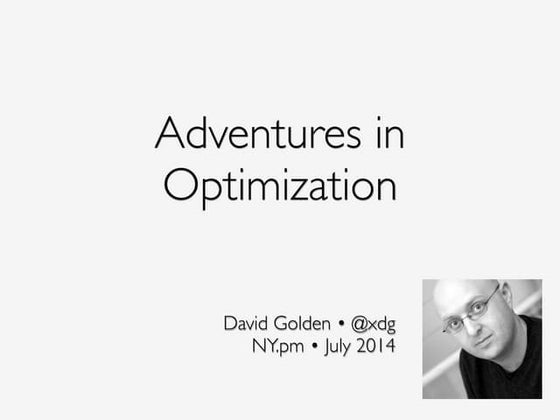 Adventures in Optimization

David Golden • @xdg
NY.pm • July 2014